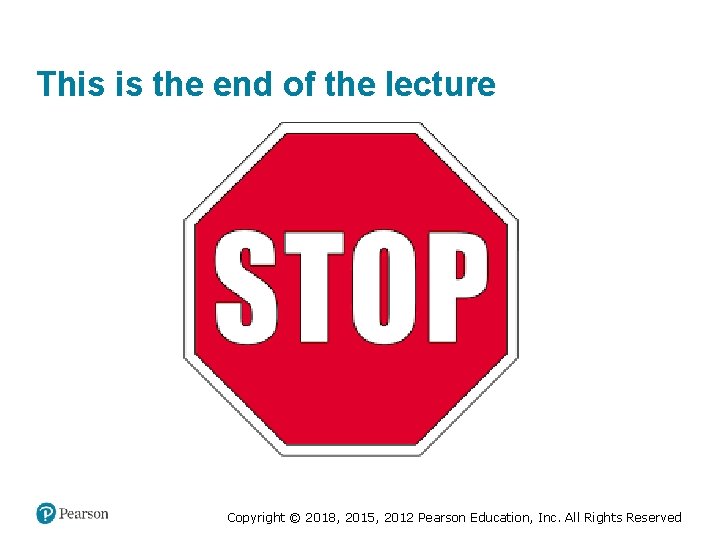 This is the end of the lecture

STOP

Pearson

Copyright © 2018, 2015, 2012 Pearson Education, Inc. All Rights Reserved